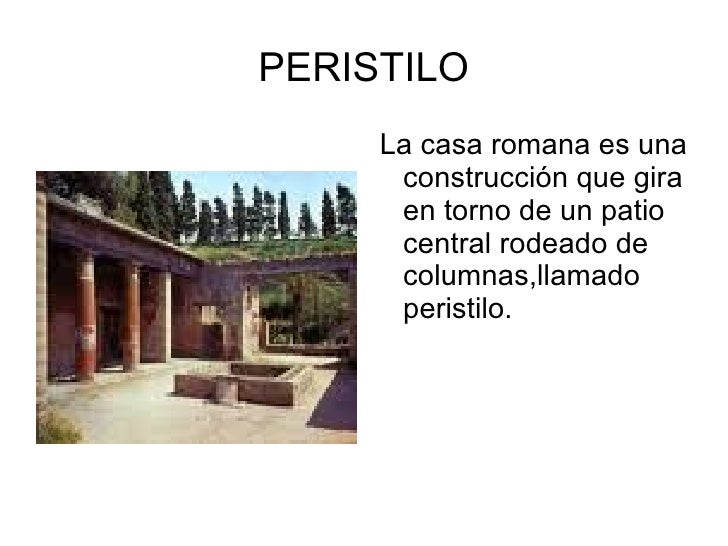 PERISTILO

La casa romana es una construcción que gira en torno de un patio central rodeado de columnas,llamado peristilo.